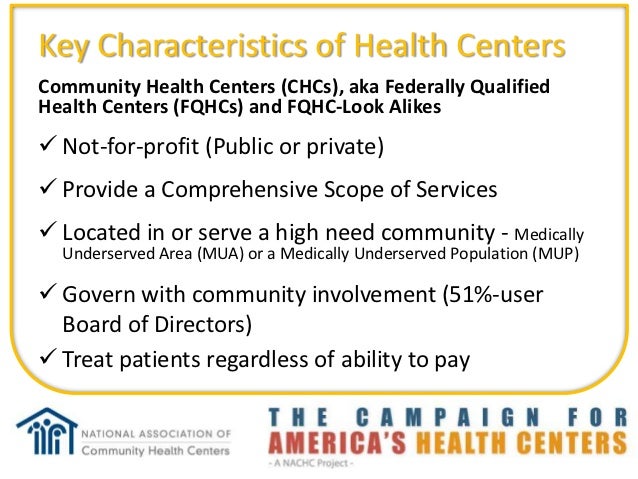 Key Characteristics of Health Centers

Community Health Centers (CHCs), aka Federally Qualified Health Centers (FQHCs) and FQHC-Look Alikes

✓ Not-for-profit (Public or private)

✓ Provide a Comprehensive Scope of Services

✓ Located in or serve a high need community - Medically Underserved Area (MUA) or a Medically Underserved Population (MUP)

✓ Govern with community involvement (51%-user Board of Directors)

✓ Treat patients regardless of ability to pay

NATIONAL ASSOCIATION OF Community Health Centers

THE CAMPAIGN FOR AMERICA'S HEALTH CENTERS
- A NACHC Project -